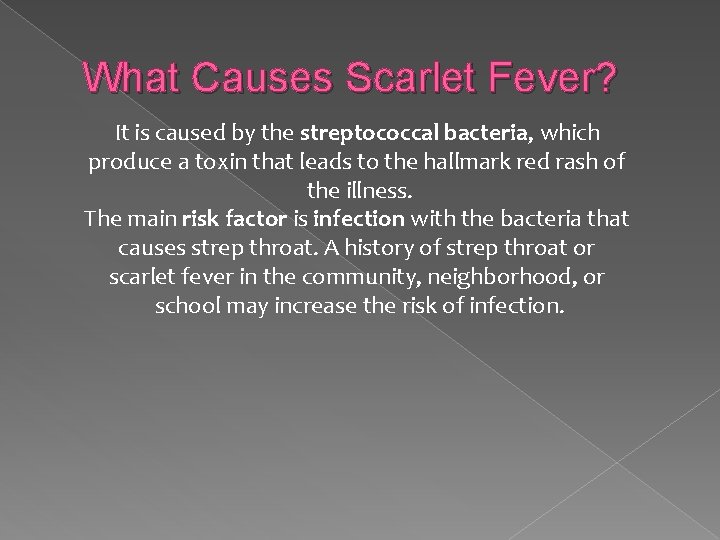 What Causes Scarlet Fever?

It is caused by the streptococcal bacteria, which produce a toxin that leads to the hallmark red rash of the illness.
The main risk factor is infection with the bacteria that causes strep throat. A history of strep throat or scarlet fever in the community, neighborhood, or school may increase the risk of infection.